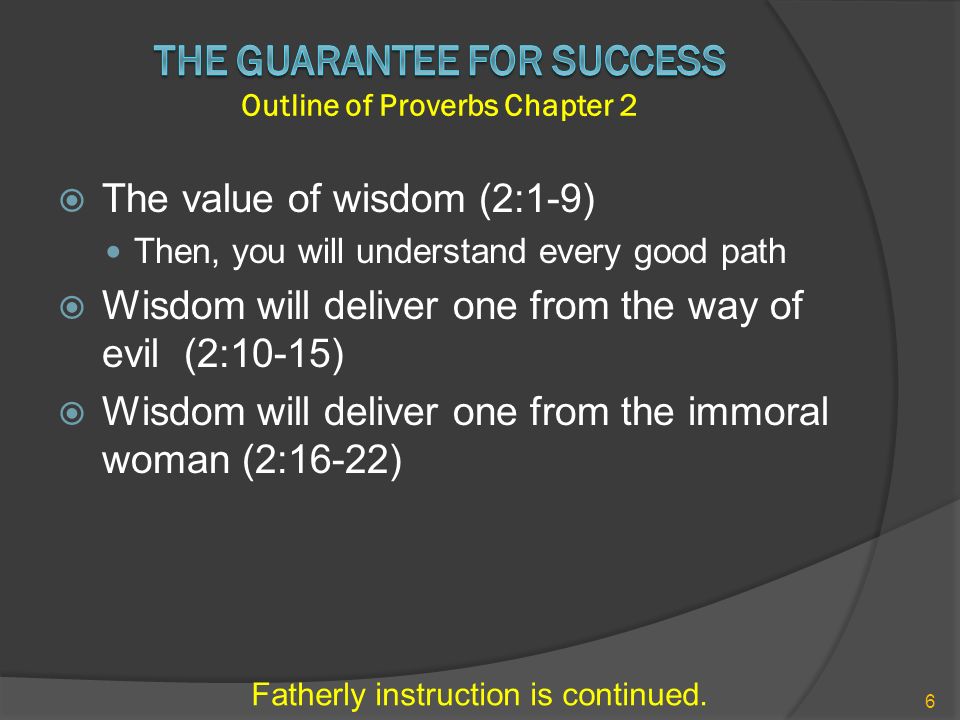 THE GUARANTEE FOR SUCCESS
Outline of Proverbs Chapter 2

The value of wisdom (2:1-9)

Then, you will understand every good path

Wisdom will deliver one from the way of evil (2:10-15)

Wisdom will deliver one from the immoral woman (2:16-22)

Fatherly instruction is continued.

6